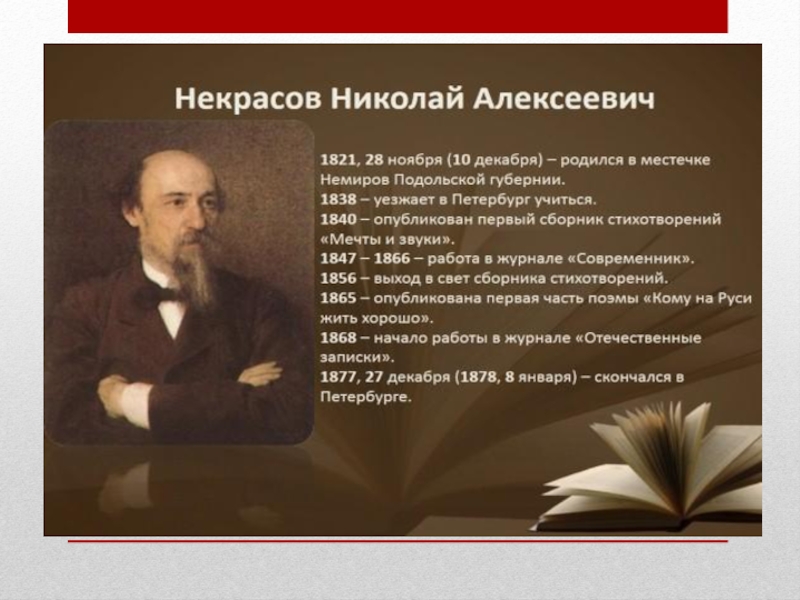 Некрасов Николай Алексеевич

1821, 28 ноября (10 декабря) – родился в местечке Немиров Подольской губернии.
1838 – уезжает в Петербург учиться.
1840 – опубликован первый сборник стихотворений «Мечты и звуки».
1847 – 1866 – работа в журнале «Современник».
1856 – выход в свет сборника стихотворений.
1865 – опубликована первая часть поэмы «Кому на Руси жить хорошо».
1868 – начало работы в журнале «Отечественные записки».
1877, 27 декабря (1878, 8 января) – скончался в Петербурге.